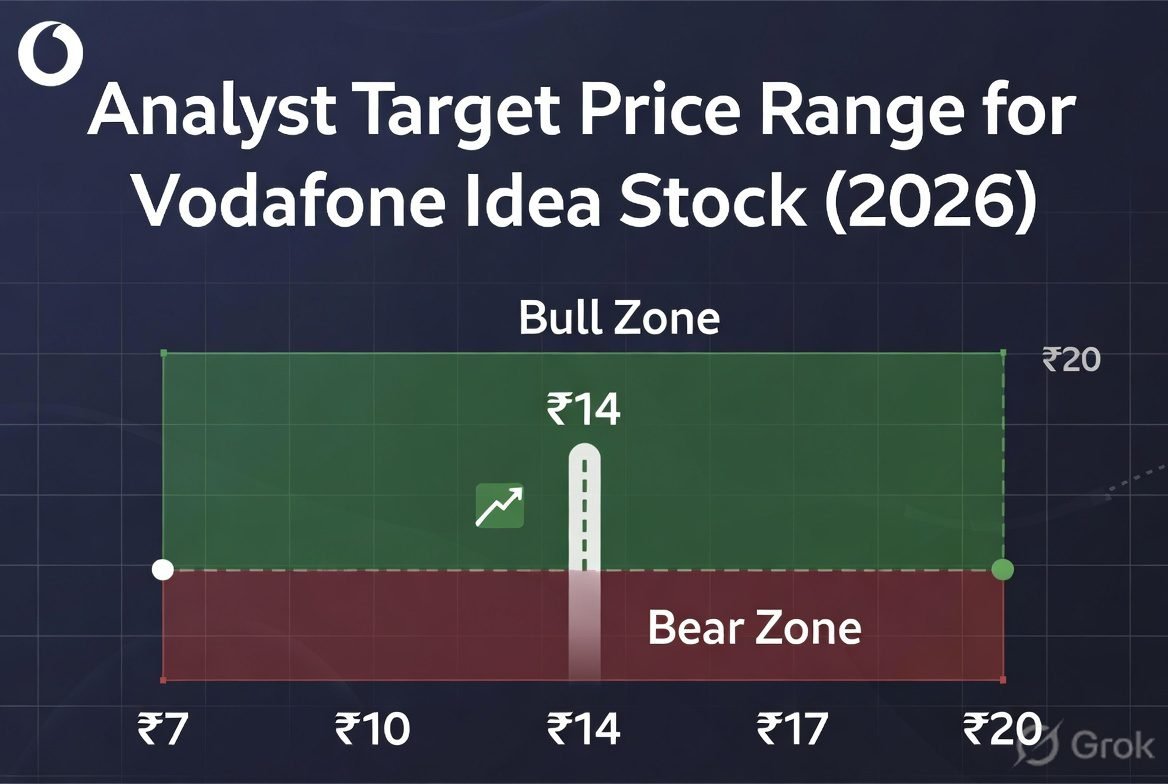 Analyst Target Price Range for Vodafone Idea Stock (2026)

Bull Zone

₹20

₹14

Bear Zone

₹7 ₹10 ₹14 ₹17 ₹20

Grok